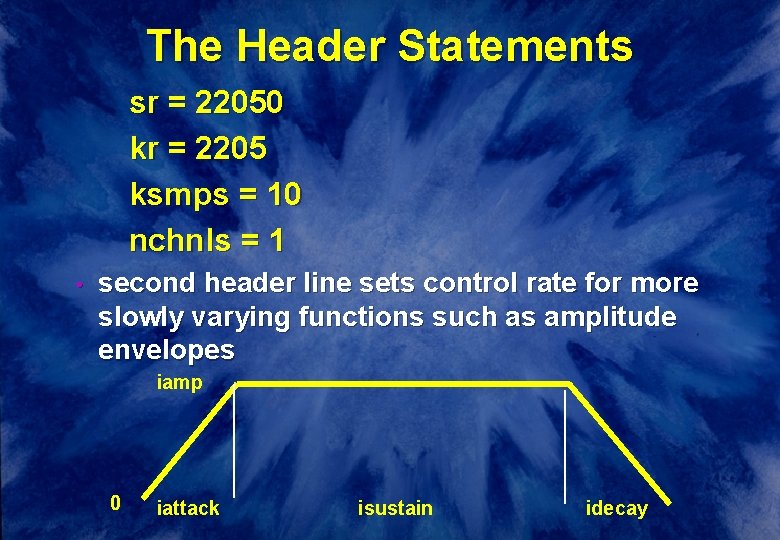 The Header Statements

sr = 22050

kr = 2205

ksmps = 10

nchnls = 1

• second header line sets control rate for more slowly varying functions such as amplitude envelopes

iamp

0

iattack

isustain

idecay